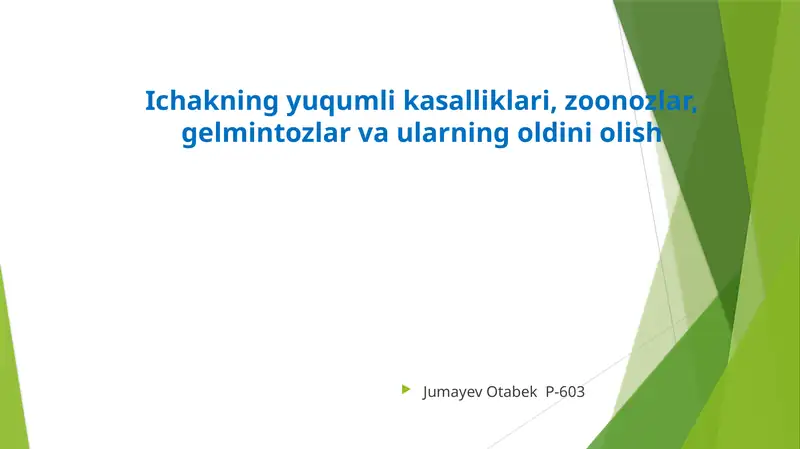 Ichakning yuqumli kasalliklari, zoonozlar, gelmintozlar va ularning oldini olish

Jumayev Otabek P-603